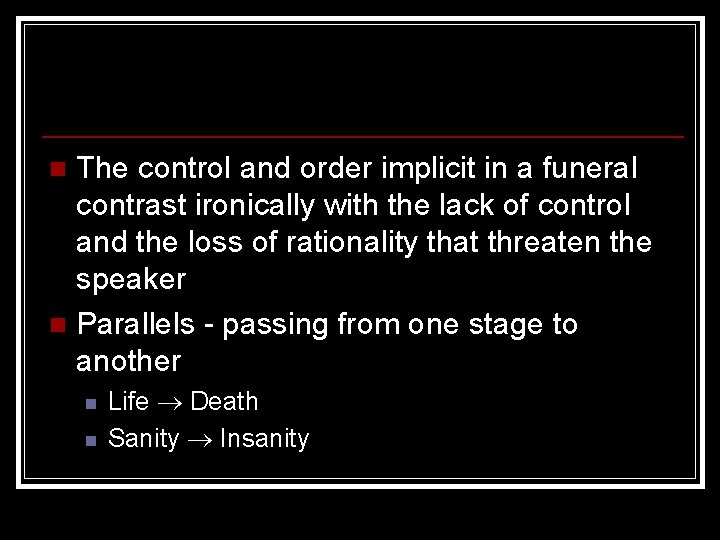 The control and order implicit in a funeral contrast ironically with the lack of control and the loss of rationality that threaten the speaker

Parallels - passing from one stage to another

Life $\rightarrow$ Death

Sanity $\rightarrow$ Insanity